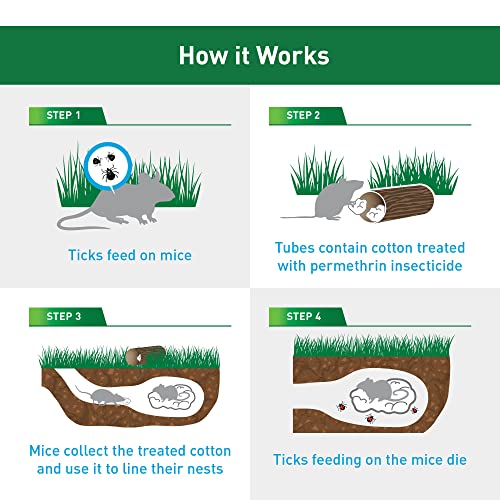 How it Works

STEP 1

Ticks feed on mice

STEP 2

Tubes contain cotton treated with permethrin insecticide

STEP 3

Mice collect the treated cotton and use it to line their nests

STEP 4

Ticks feeding on the mice die